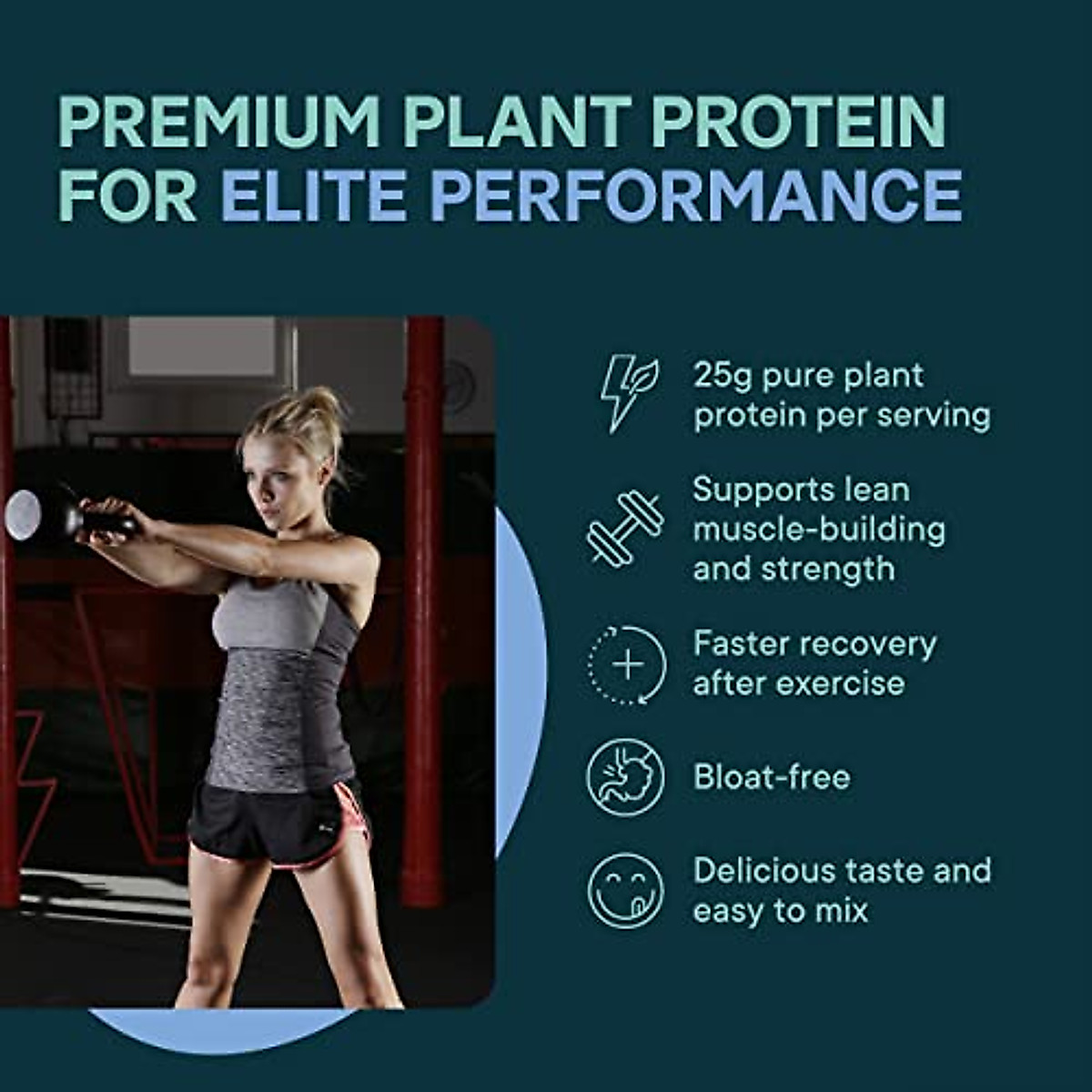 PREMIUM PLANT PROTEIN FOR ELITE PERFORMANCE

25g pure plant protein per serving

Supports lean muscle-building and strength

Faster recovery after exercise

Bloat-free

Delicious taste and easy to mix